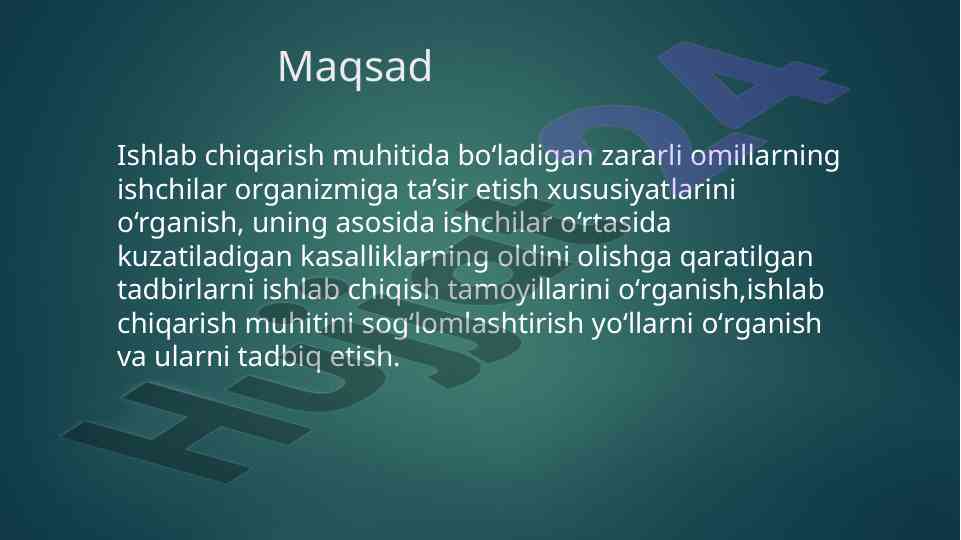 Maqsad

Ishlab chiqarish muhitida bo‘ladigan zararli omillarning ishchilar organizmiga ta’sir etish xususiyatlarini o‘rganish, uning asosida ishchilar o‘rtasida kuzatiladigan kasalliklarning oldini olishga qaratilgan tadbirlarni ishlab chiqish tamoyillarini o‘rganish,ishlab chiqarish muhitini sog‘lomlashtirish yo‘llarni o‘rganish va ularni tadbiq etish.

Hujjat24